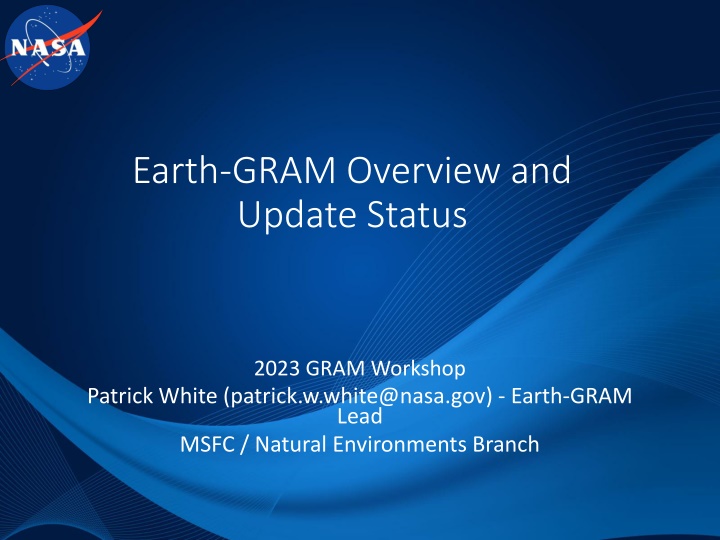 NASA

Earth-GRAM Overview and Update Status

2023 GRAM Workshop
Patrick White (patrick.w.white@nasa.gov) - Earth-GRAM Lead
MSFC / Natural Environments Branch